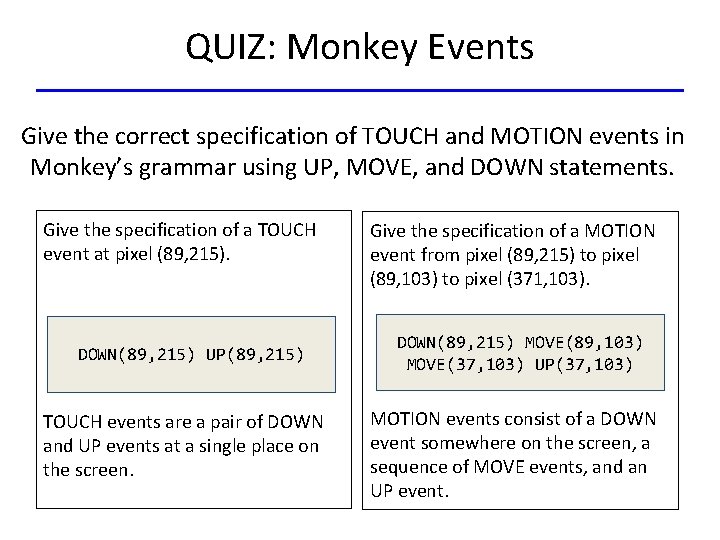 QUIZ: Monkey Events

Give the correct specification of TOUCH and MOTION events in Monkey's grammar using UP, MOVE, and DOWN statements.

Give the specification of a TOUCH event at pixel (89,215).

DOWN(89,215) UP(89,215)

TOUCH events are a pair of DOWN and UP events at a single place on the screen.

Give the specification of a MOTION event from pixel (89,215) to pixel (89,103) to pixel (371,103).

DOWN(89,215) MOVE(89,103) MOVE(37,103) UP(37,103)

MOTION events consist of a DOWN event somewhere on the screen, a sequence of MOVE events, and an UP event.